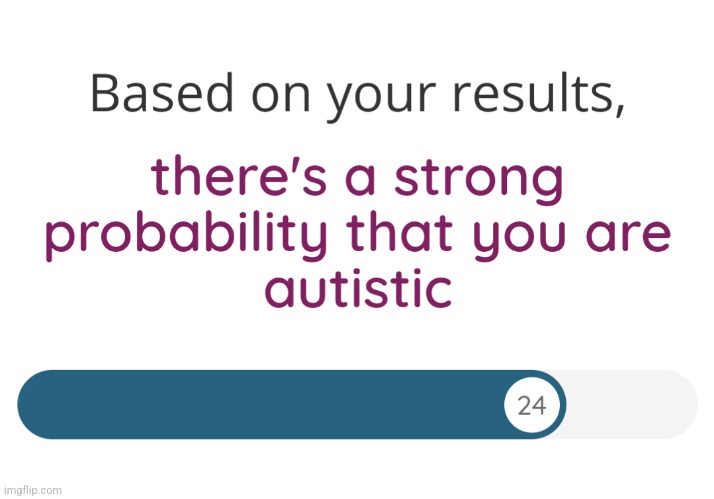 Based on your results,

there's a strong probability that you are autistic

24

imgflip.com